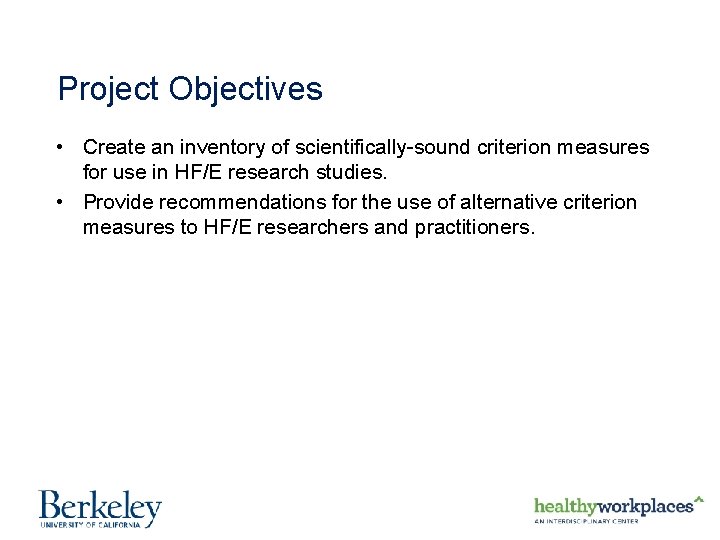 Project Objectives

• Create an inventory of scientifically-sound criterion measures for use in HF/E research studies.
• Provide recommendations for the use of alternative criterion measures to HF/E researchers and practitioners.

Berkeley
UNIVERSITY OF CALIFORNIA

healthyworkplaces
AN INTERDISCIPLINARY CENTER